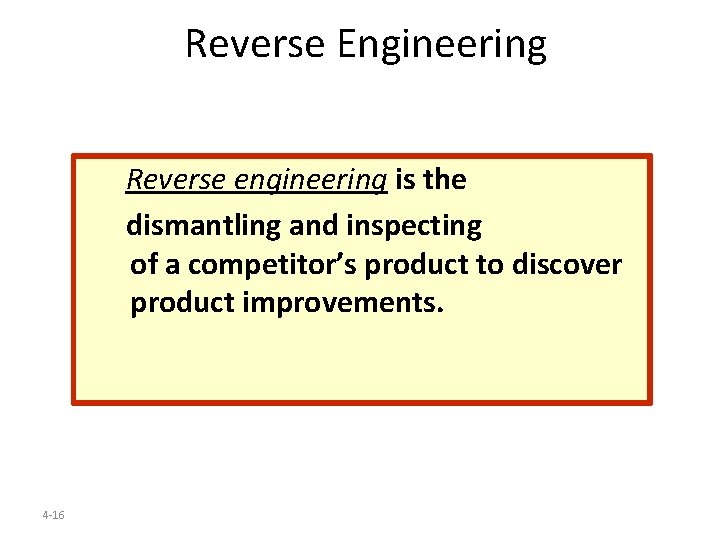 Reverse Engineering

Reverse engineering is the dismantling and inspecting of a competitor's product to discover product improvements.

4-16